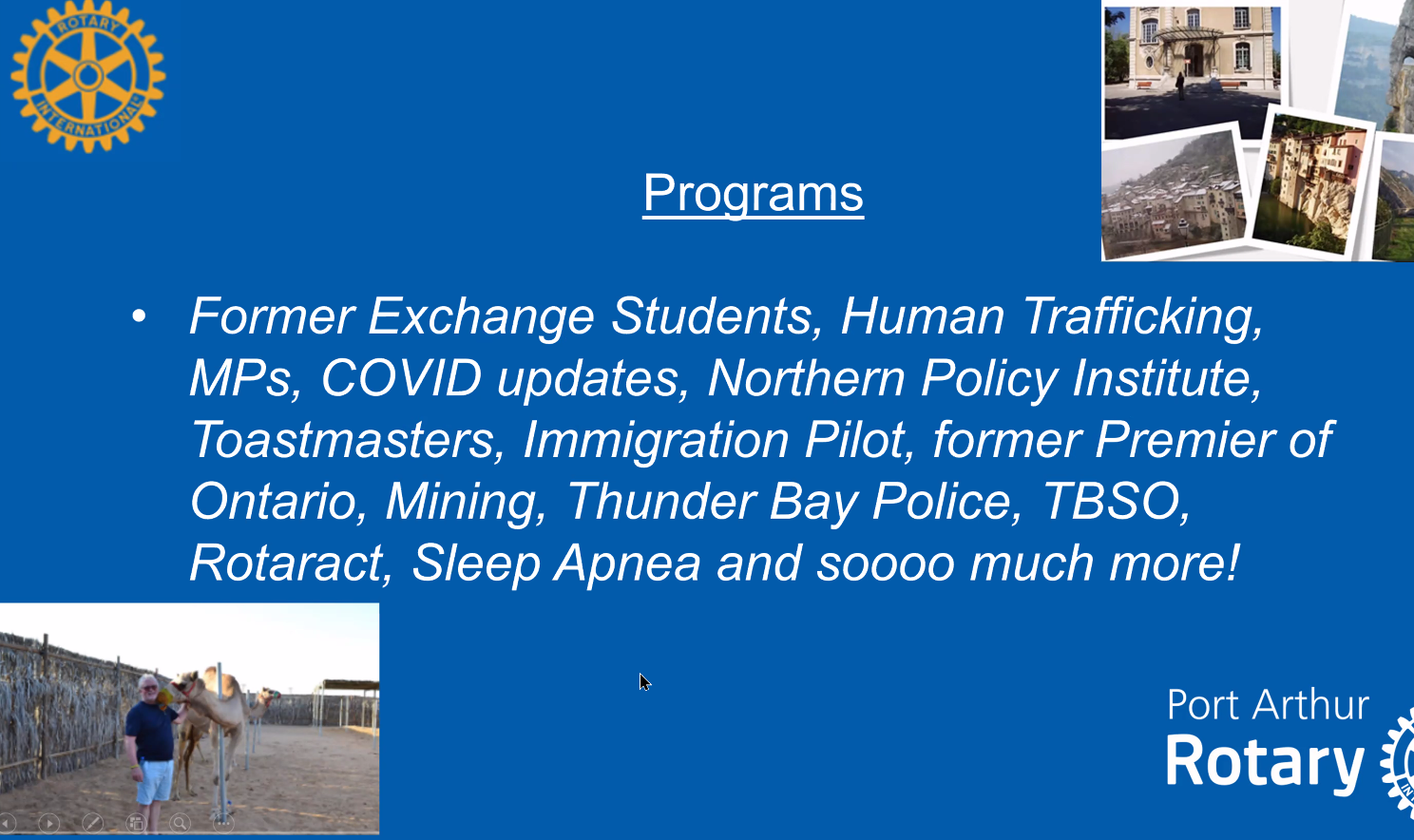 ROTARY INTERNATIONAL

Programs

• Former Exchange Students, Human Trafficking, MPs, COVID updates, Northern Policy Institute, Toastmasters, Immigration Pilot, former Premier of Ontario, Mining, Thunder Bay Police, TBSO, Rotaract, Sleep Apnea and soooo much more!

Port Arthur
Rotary